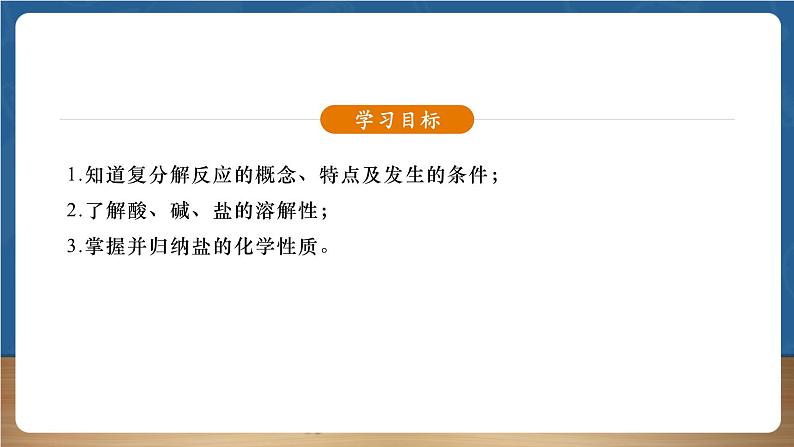 学习目标

1.知道复分解反应的概念、特点及发生的条件；

2.了解酸、碱、盐的溶解性；

3.掌握并归纳盐的化学性质。